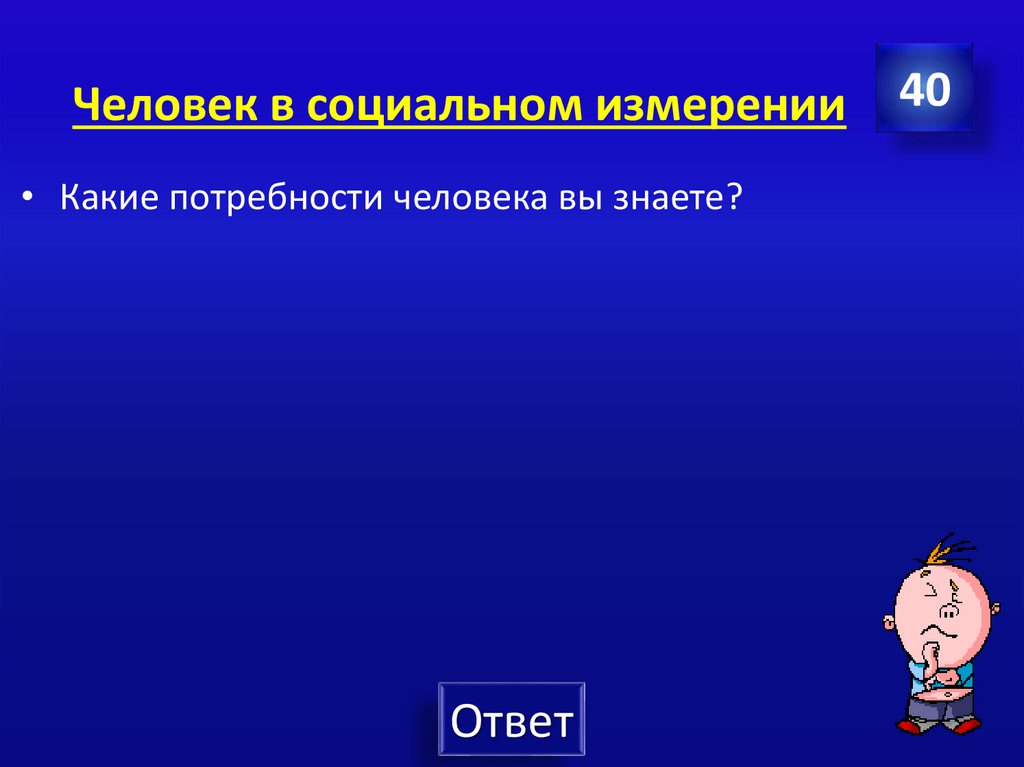 Человек в социальном измерении

40

• Какие потребности человека вы знаете?

Ответ